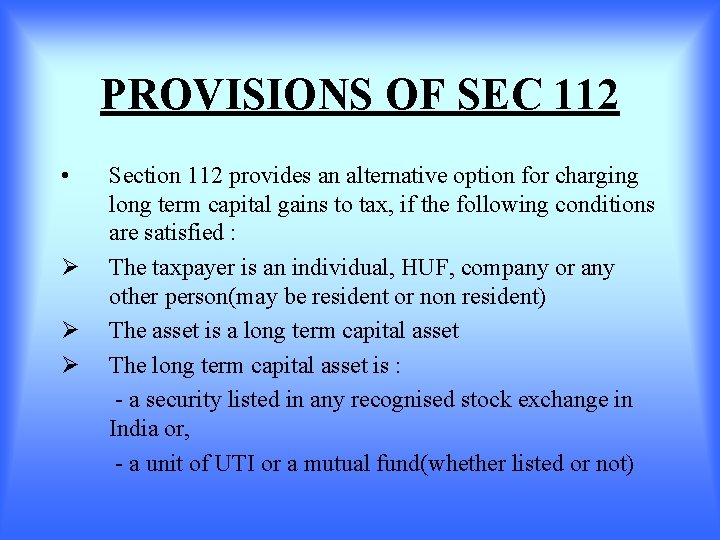 PROVISIONS OF SEC 112

• Section 112 provides an alternative option for charging long term capital gains to tax, if the following conditions are satisfied :

➢ The taxpayer is an individual, HUF, company or any other person(may be resident or non resident)

➢ The asset is a long term capital asset

➢ The long term capital asset is :

- a security listed in any recognised stock exchange in India or,

- a unit of UTI or a mutual fund(whether listed or not)